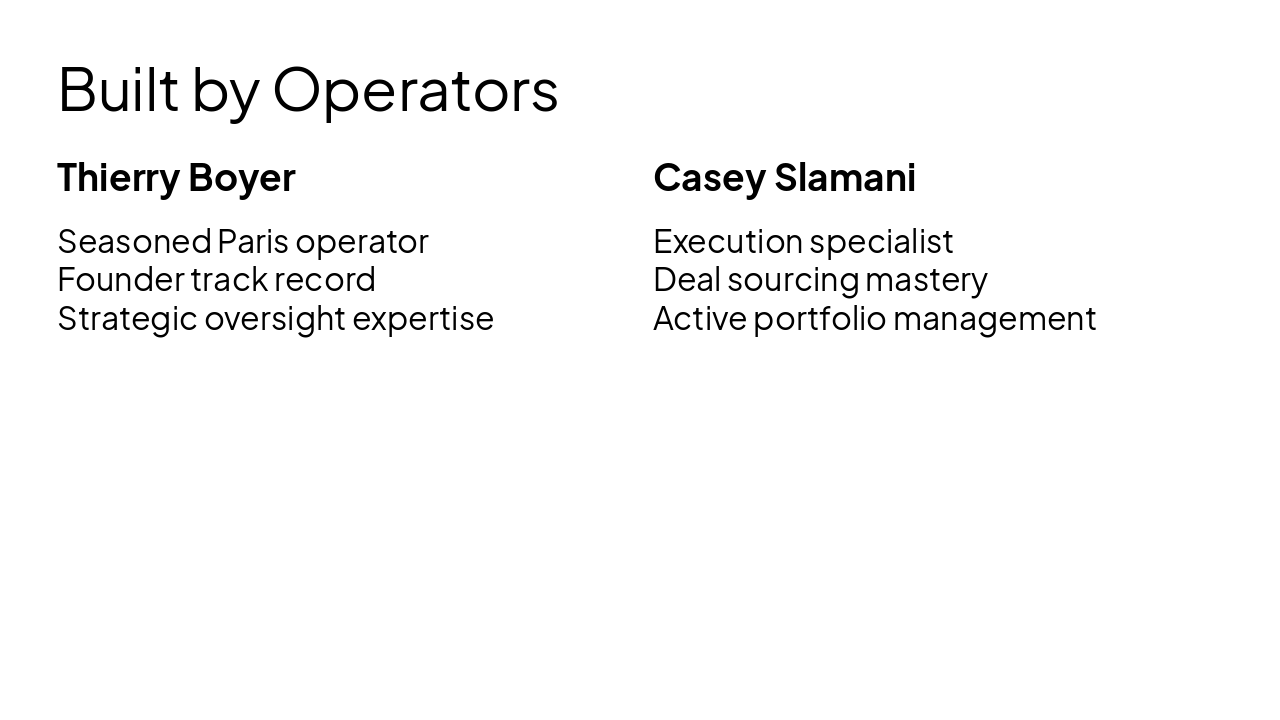 Built by Operators

Thierry Boyer

Seasoned Paris operator
Founder track record
Strategic oversight expertise

Casey Slamani

Execution specialist
Deal sourcing mastery
Active portfolio management